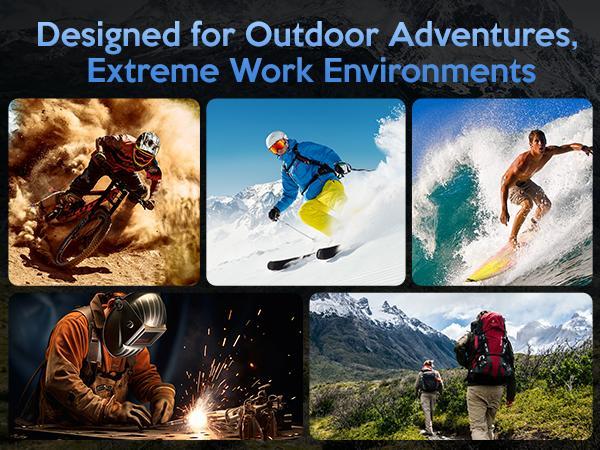 Designed for Outdoor Adventures,
Extreme Work Environments